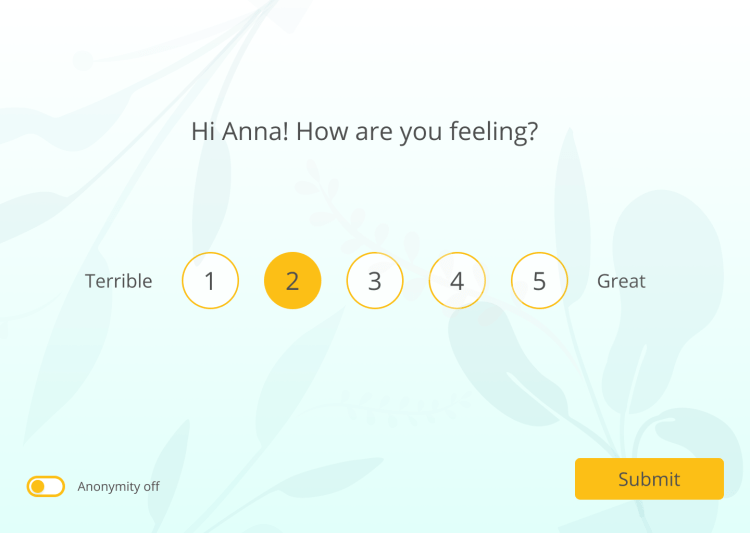 Hi Anna! How are you feeling?

Terrible 1 2 3 4 5 Great

Anonymity off

Submit